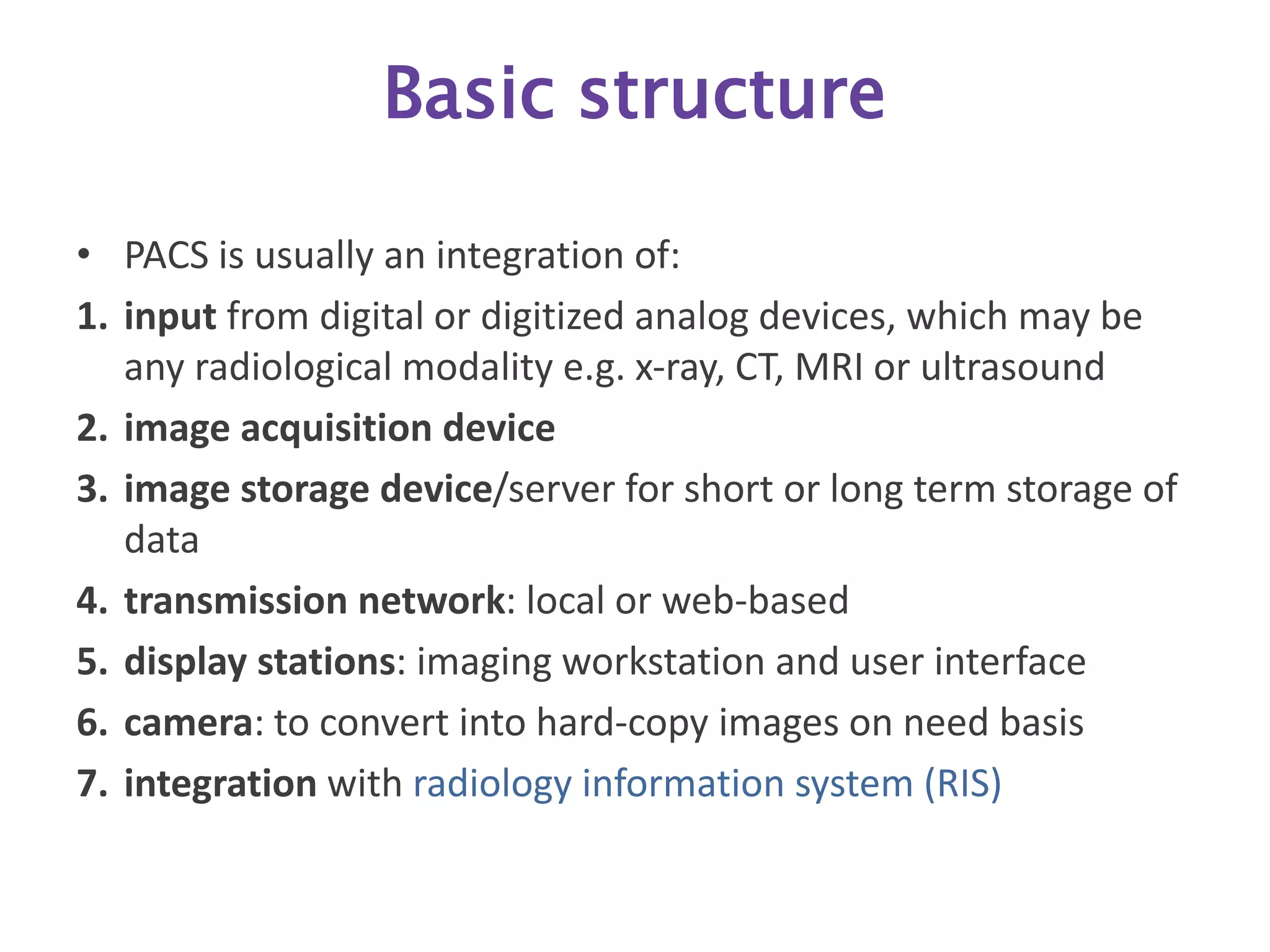 Basic structure

• PACS is usually an integration of:

1. input from digital or digitized analog devices, which may be any radiological modality e.g. x-ray, CT, MRI or ultrasound
2. image acquisition device
3. image storage device/server for short or long term storage of data
4. transmission network: local or web-based
5. display stations: imaging workstation and user interface
6. camera: to convert into hard-copy images on need basis
7. integration with radiology information system (RIS)